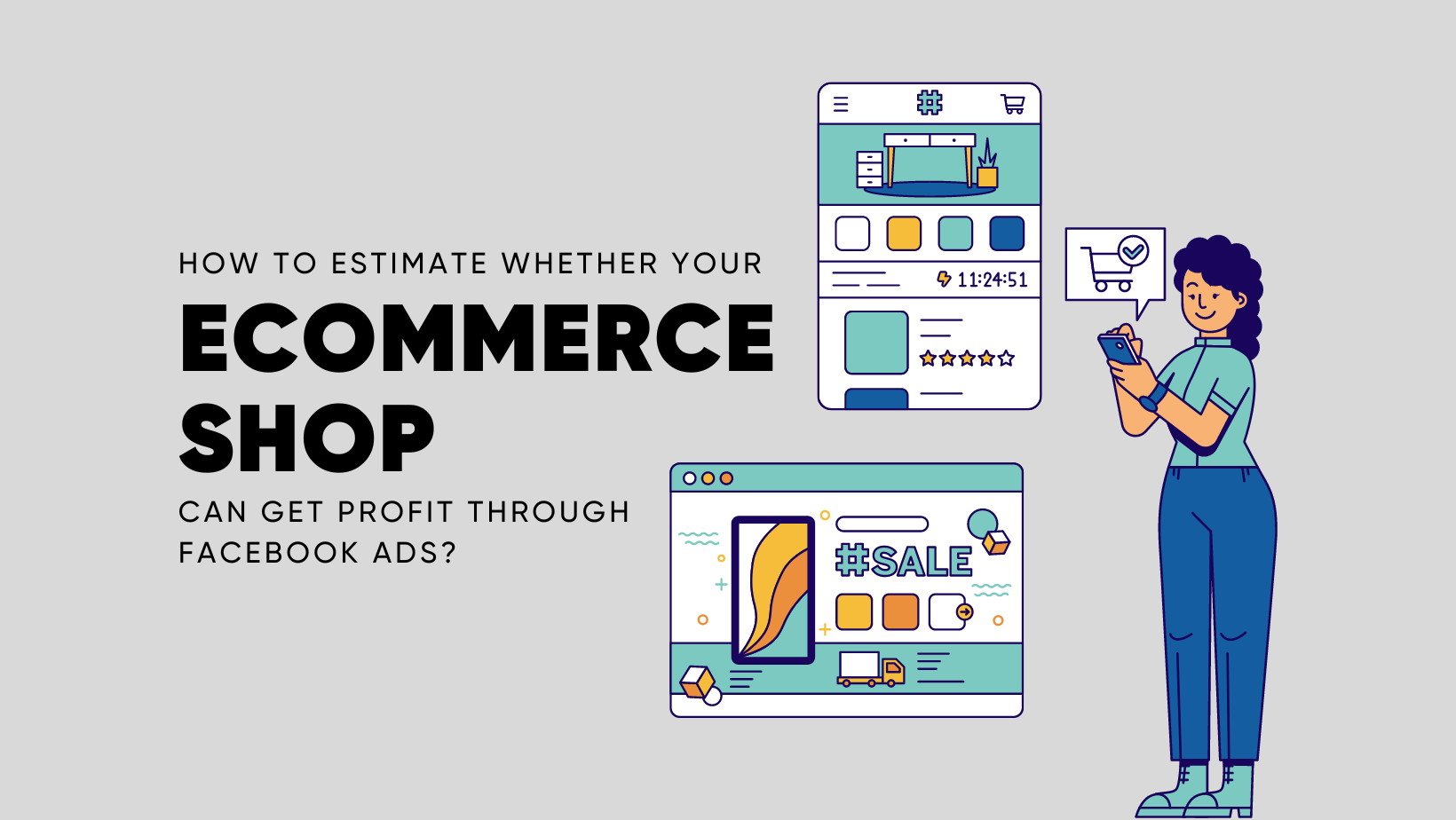 HOW TO ESTIMATE WHETHER YOUR

ECOMMERCE SHOP

CAN GET PROFIT THROUGH FACEBOOK ADS?

11:24:51

#SALE